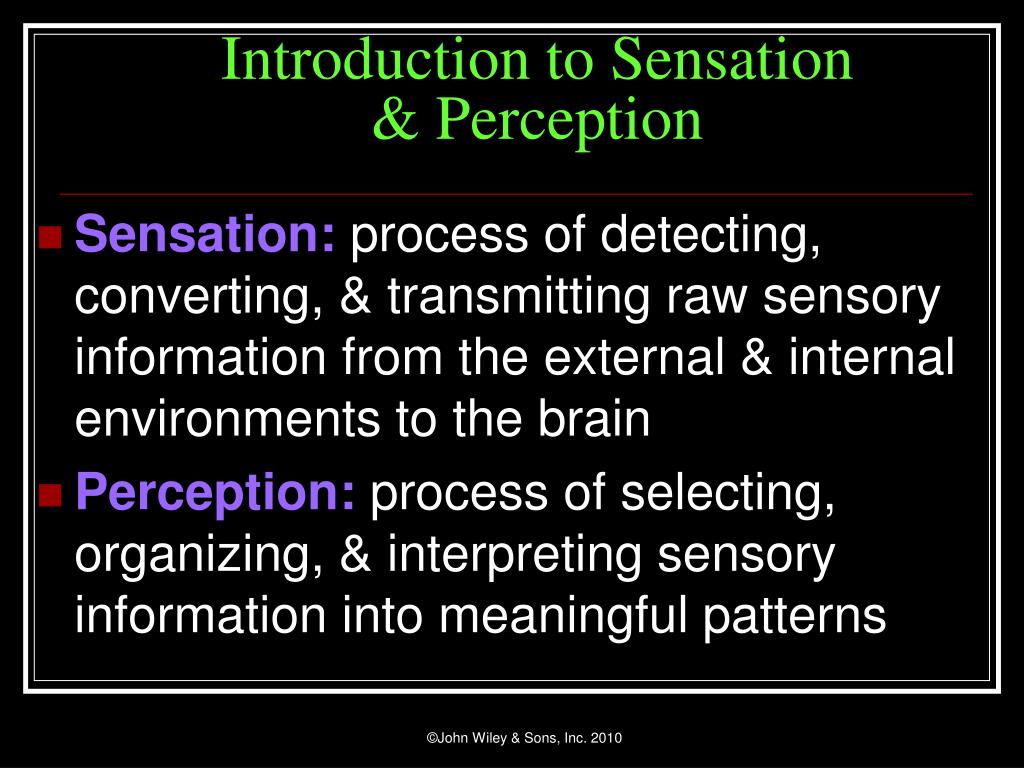 Introduction to Sensation & Perception

Sensation: process of detecting, converting, & transmitting raw sensory information from the external & internal environments to the brain

Perception: process of selecting, organizing, & interpreting sensory information into meaningful patterns

©John Wiley & Sons, Inc. 2010